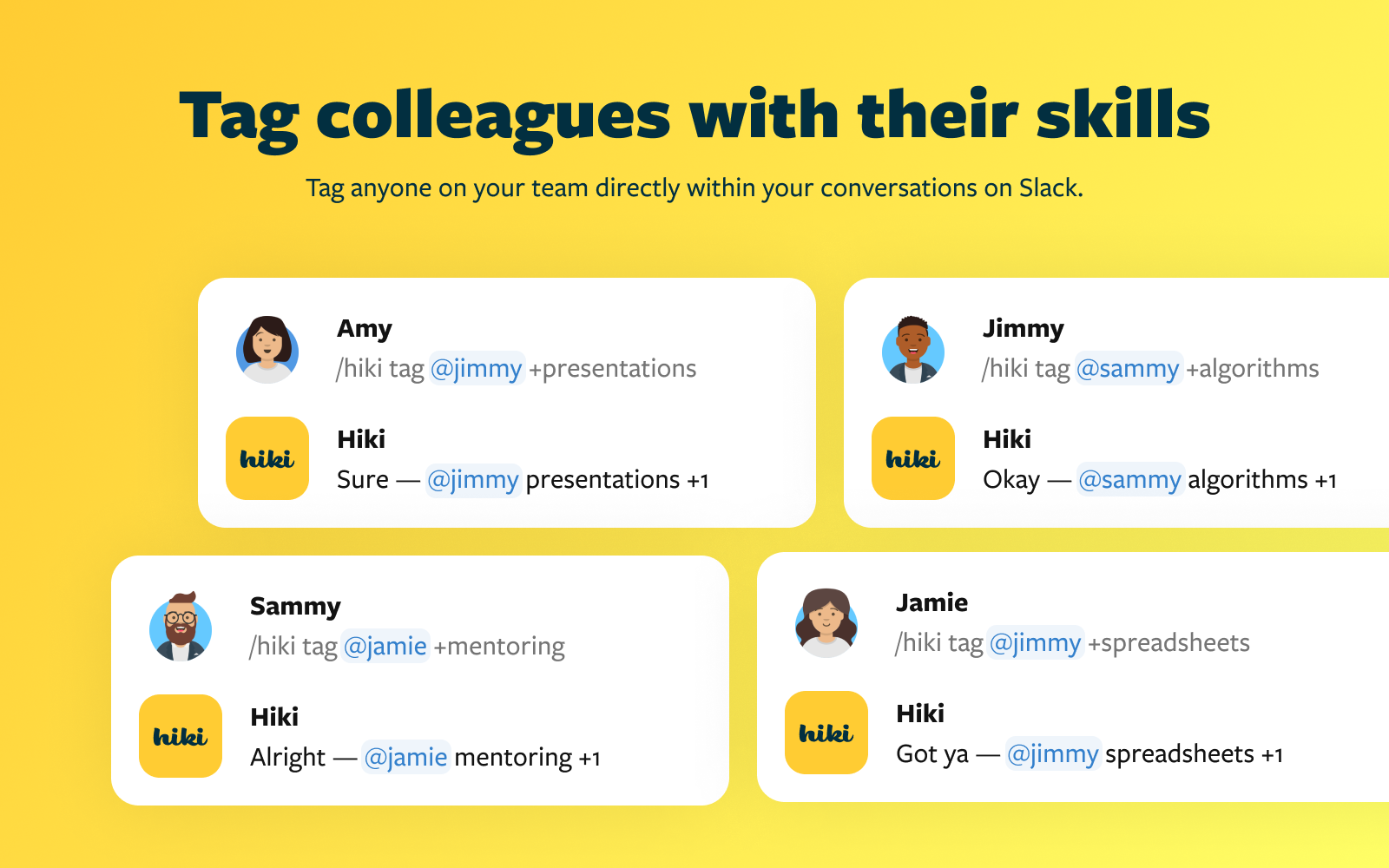 Tag colleagues with their skills

Tag anyone on your team directly within your conversations on Slack.

Amy
/hiki tag @jimmy +presentations

hiki
Hiki
Sure — @jimmy presentations +1

Jimmy
/hiki tag @sammy +algorithms

hiki
Hiki
Okay — @sammy algorithms +1

Sammy
/hiki tag @jamie +mentoring

hiki
Hiki
Alright — @jamie mentoring +1

Jamie
/hiki tag @jimmy +spreadsheets

hiki
Hiki
Got ya — @jimmy spreadsheets +1